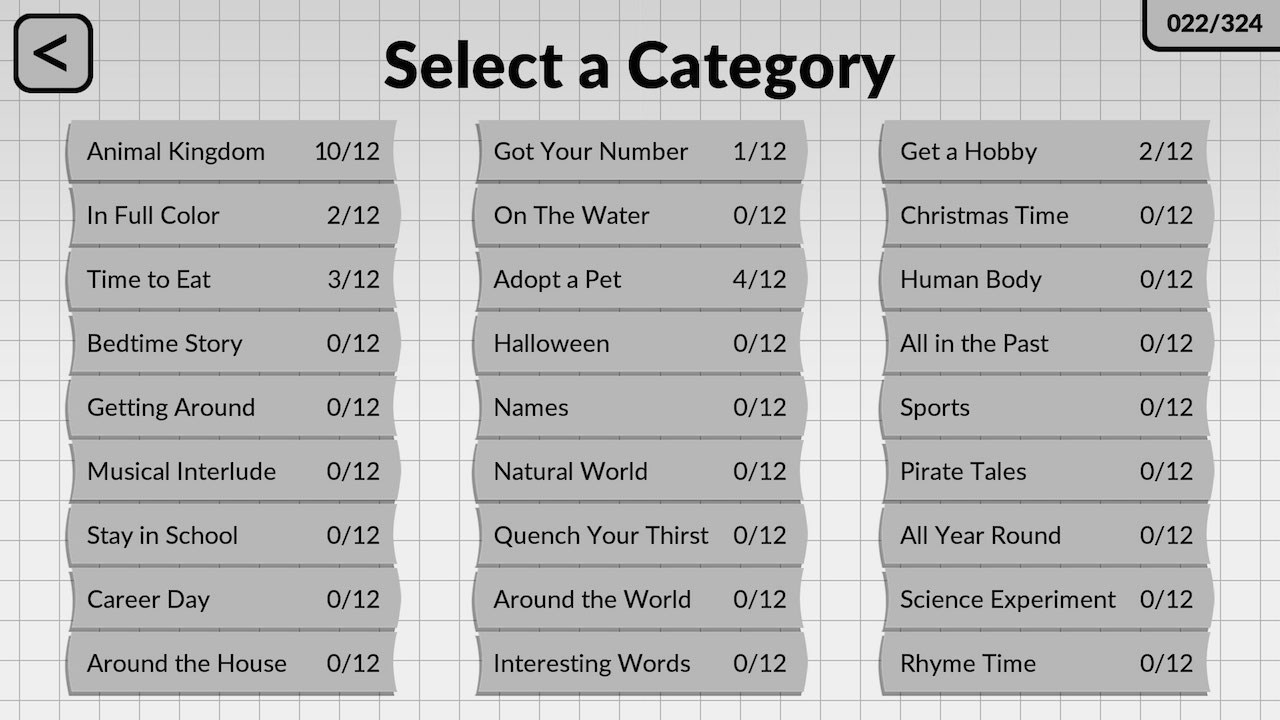 <

Select a Category

022/324

Animal Kingdom 10/12
In Full Color 2/12
Time to Eat 3/12
Bedtime Story 0/12
Getting Around 0/12
Musical Interlude 0/12
Stay in School 0/12
Career Day 0/12
Around the House 0/12

Got Your Number 1/12
On The Water 0/12
Adopt a Pet 4/12
Halloween 0/12
Names 0/12
Natural World 0/12
Quench Your Thirst 0/12
Around the World 0/12
Interesting Words 0/12

Get a Hobby 2/12
Christmas Time 0/12
Human Body 0/12
All in the Past 0/12
Sports 0/12
Pirate Tales 0/12
All Year Round 0/12
Science Experiment 0/12
Rhyme Time 0/12